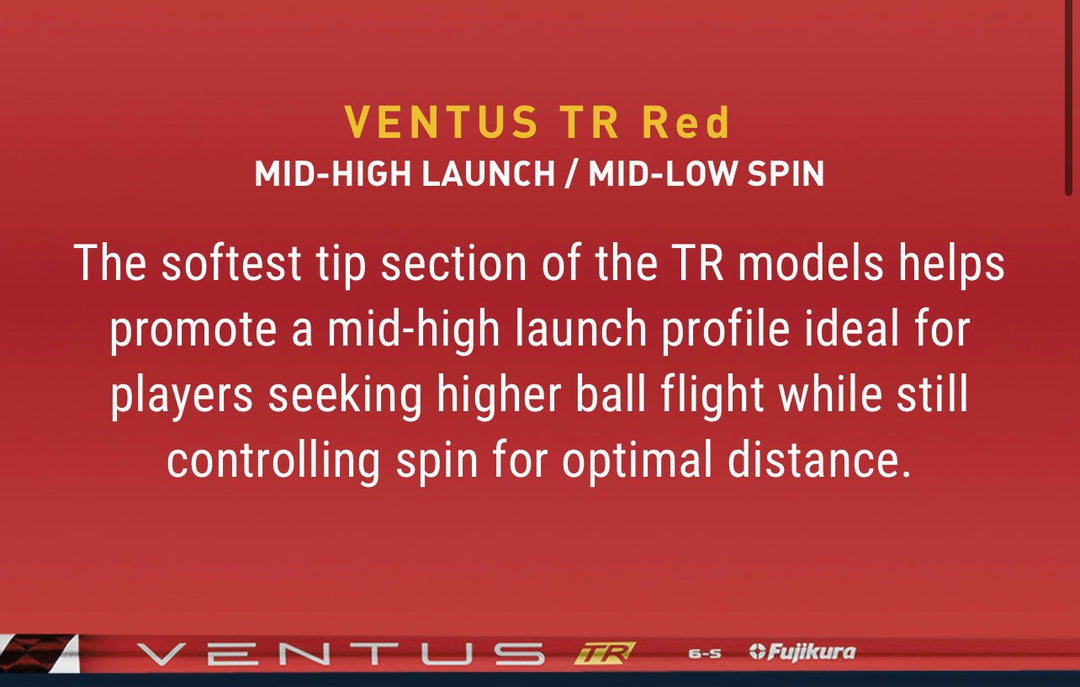 VENTUS TR Red
MID-HIGH LAUNCH / MID-LOW SPIN

The softest tip section of the TR models helps promote a mid-high launch profile ideal for players seeking higher ball flight while still controlling spin for optimal distance.

VENTUS TR 6-S Fujikura